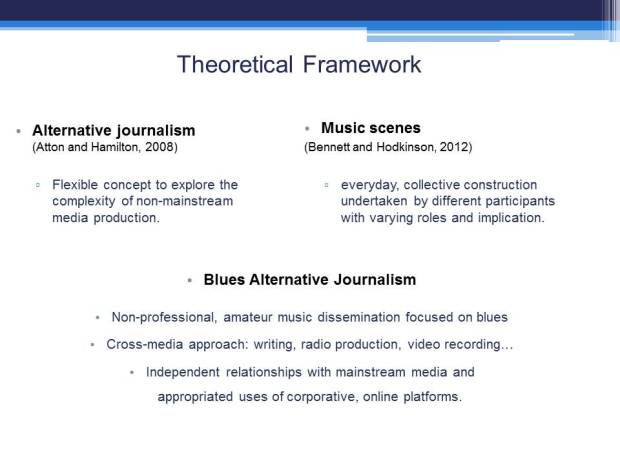 Theoretical Framework

• Alternative journalism
(Atton and Hamilton, 2008)

▫ Flexible concept to explore the complexity of non-mainstream media production.

• Music scenes
(Bennett and Hodkinson, 2012)

▫ everyday, collective construction undertaken by different participants with varying roles and implication.

• Blues Alternative Journalism

• Non-professional, amateur music dissemination focused on blues

• Cross-media approach: writing, radio production, video recording…

• Independent relationships with mainstream media and appropriated uses of corporative, online platforms.